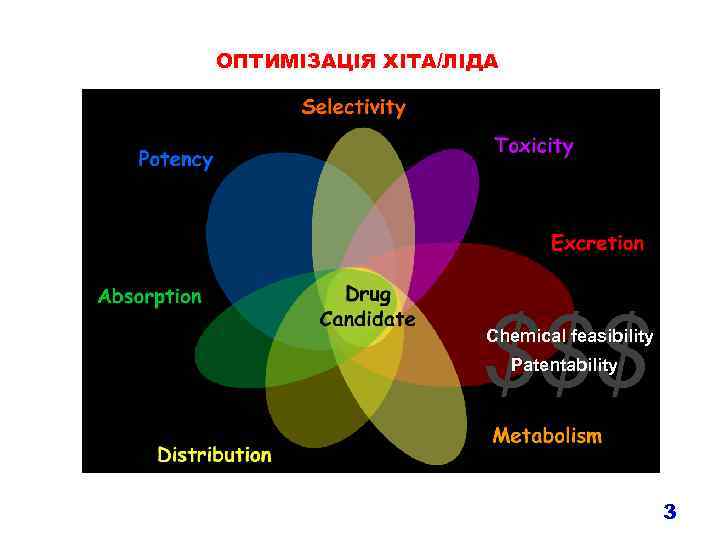 ОПТИМІЗАЦІЯ ХІТА/ЛІДА

Selectivity

Potency

Toxicity

Excretion

Absorption

Drug Candidate

$$$

Chemical feasibility

Patentability

Metabolism

Distribution

3